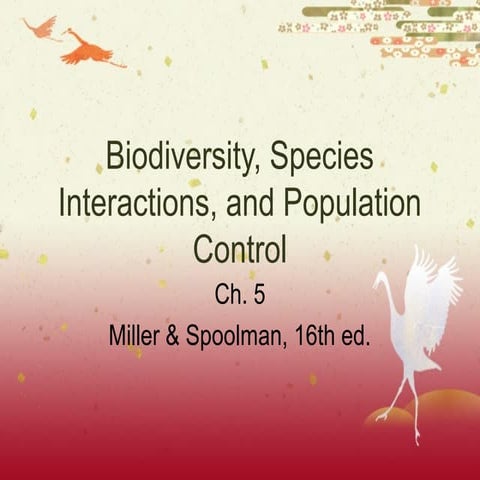 Biodiversity, Species Interactions, and Population Control

Ch. 5

Miller & Spoolman, 16th ed.